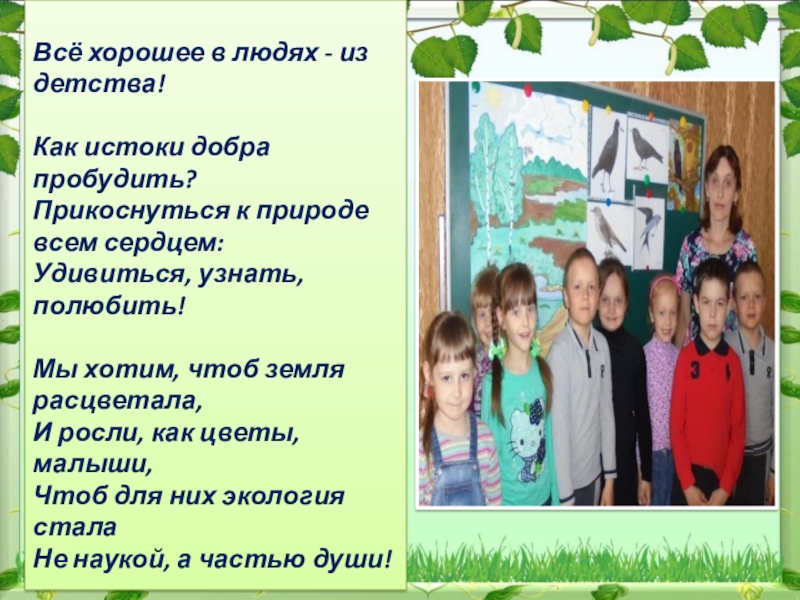 Всё хорошее в людях - из детства!

Как истоки добра пробудить?
Прикоснуться к природе всем сердцем:
Удивиться, узнать, полюбить!

Мы хотим, чтоб земля расцветала,
И росли, как цветы, малыши,
Чтоб для них экология стала
Не наукой, а частью души!